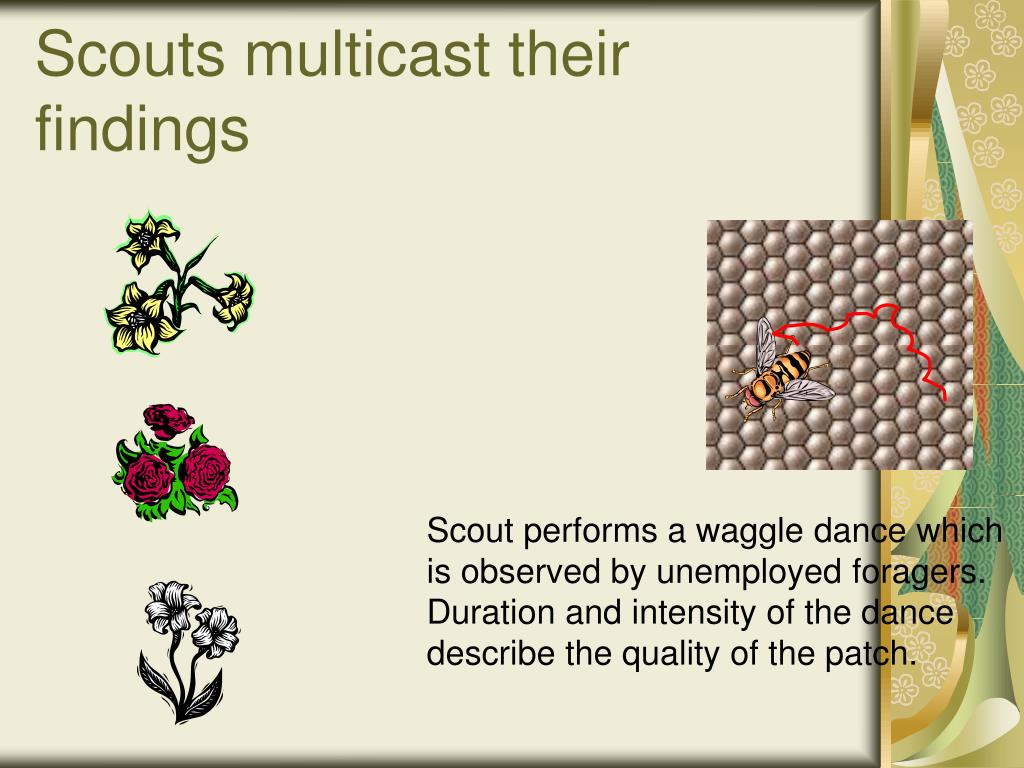 Scouts multicast their findings

Scout performs a waggle dance which is observed by unemployed foragers. Duration and intensity of the dance describe the quality of the patch.